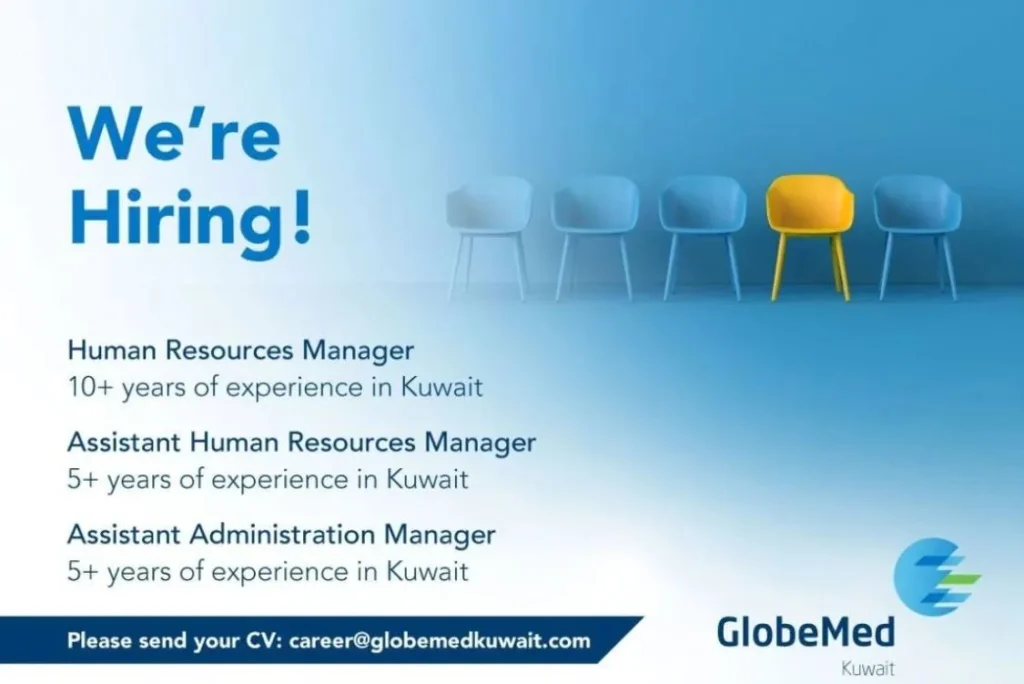 We're Hiring!

Human Resources Manager
10+ years of experience in Kuwait

Assistant Human Resources Manager
5+ years of experience in Kuwait

Assistant Administration Manager
5+ years of experience in Kuwait

Please send your CV: career@globemedkuwait.com

GlobeMed
Kuwait